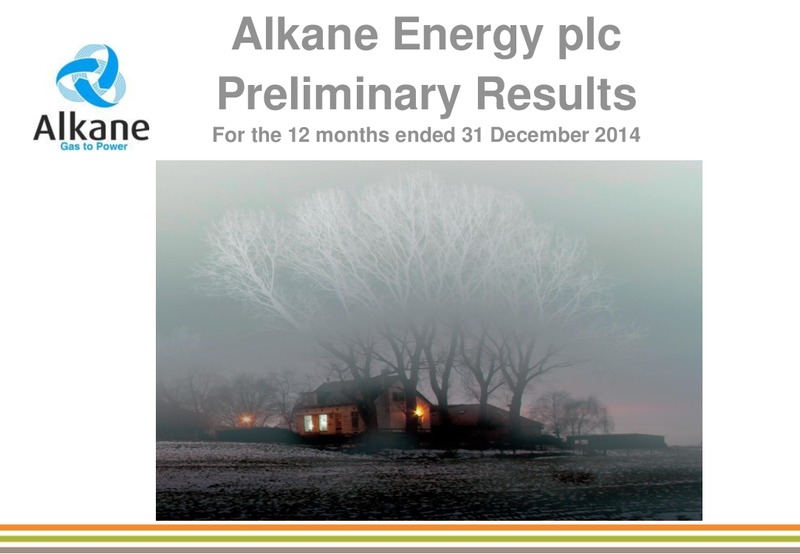 Alkane
Gas to Power

Alkane Energy plc
Preliminary Results
For the 12 months ended 31 December 2014